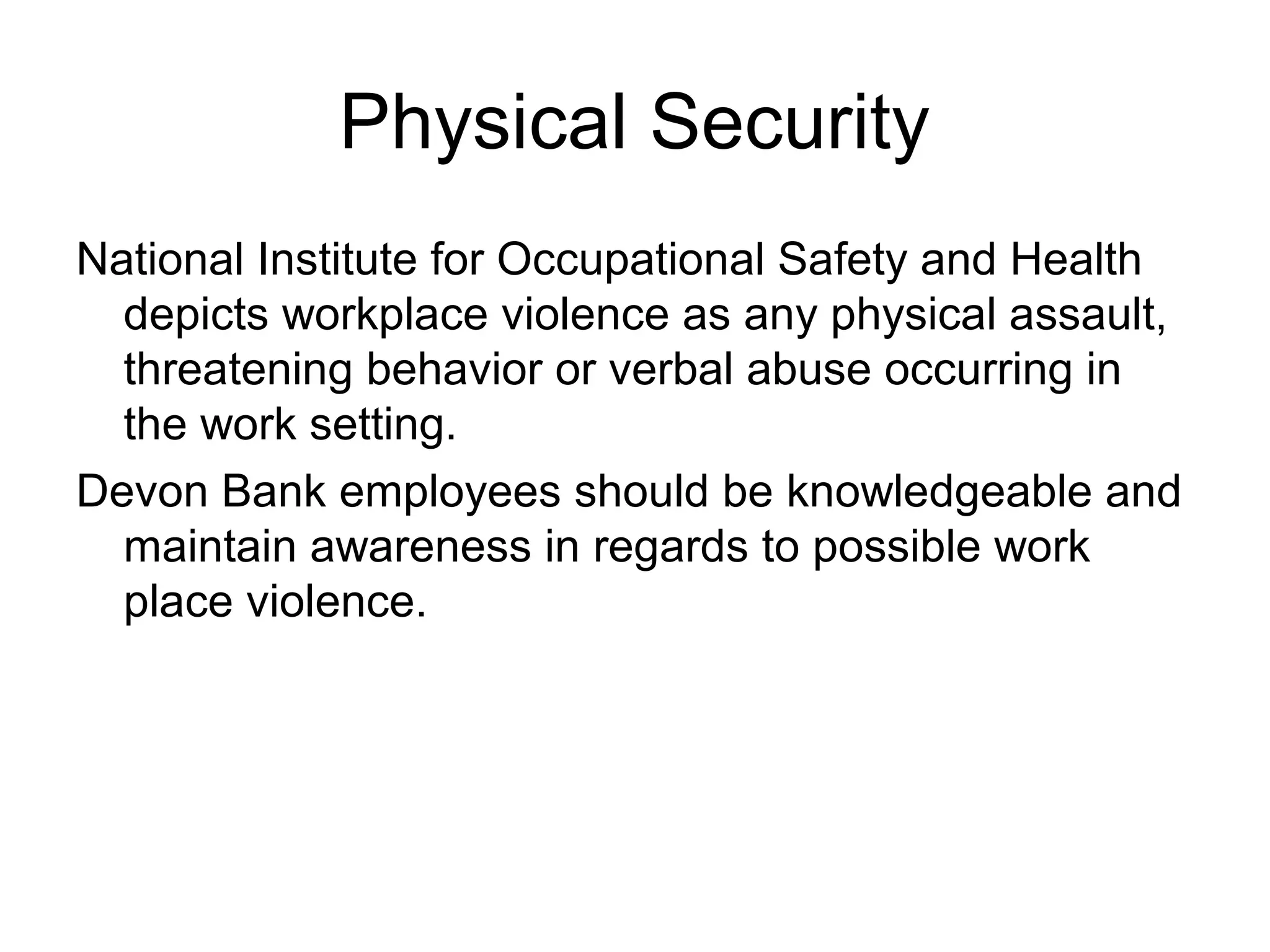 Physical Security

National Institute for Occupational Safety and Health depicts workplace violence as any physical assault, threatening behavior or verbal abuse occurring in the work setting.

Devon Bank employees should be knowledgeable and maintain awareness in regards to possible work place violence.